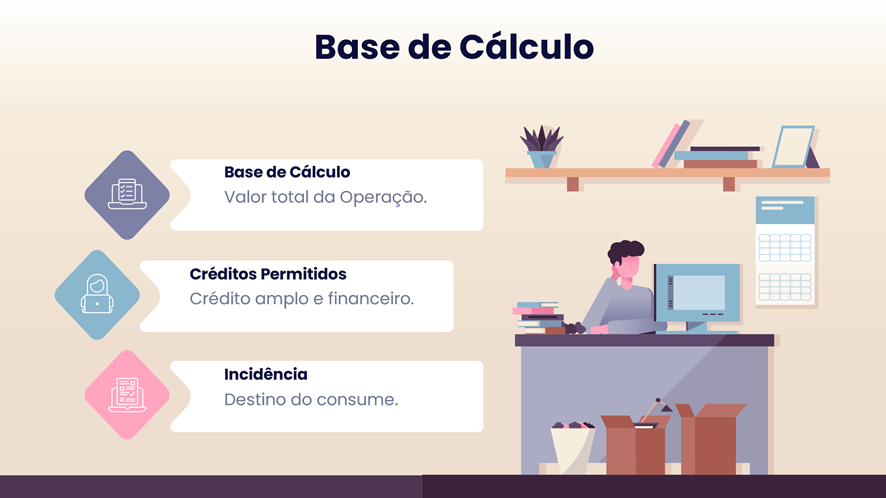 Base de Cálculo

Base de Cálculo
Valor total da Operação.

Créditos Permitidos
Crédito amplo e financeiro.

Incidência
Destino do consume.